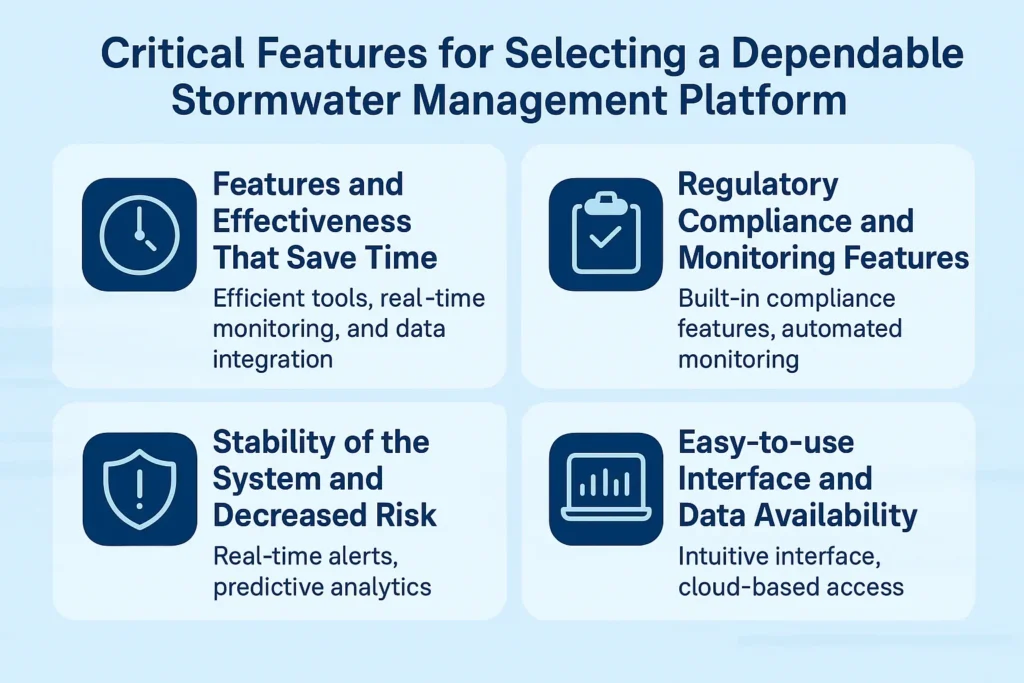 Critical Features for Selecting a Dependable Stormwater Management Platform

Features and Effectiveness That Save Time

Efficient tools, real-time monitoring, and data integration

Regulatory Compliance and Monitoring Features

Built-in compliance features, automated monitoring

Stability of the System and Decreased Risk

Real-time alerts, predictive analytics

Easy-to-use Interface and Data Availability

Intuitive interface, cloud-based access